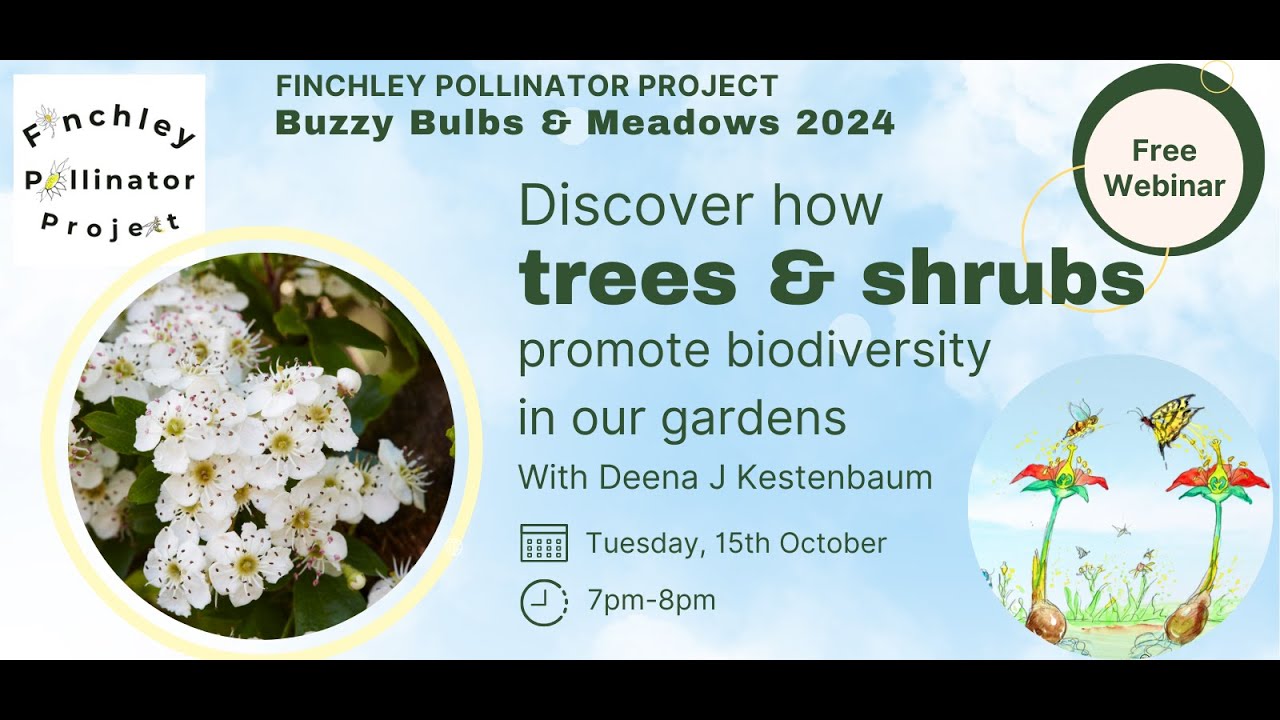 Finchley Pollinator Project

FINCHLEY POLLINATOR PROJECT
Buzzy Bulbs & Meadows 2024

Free Webinar

Discover how
trees & shrubs
promote biodiversity in our gardens
With Deena J Kestenbaum

Tuesday, 15th October

7pm-8pm